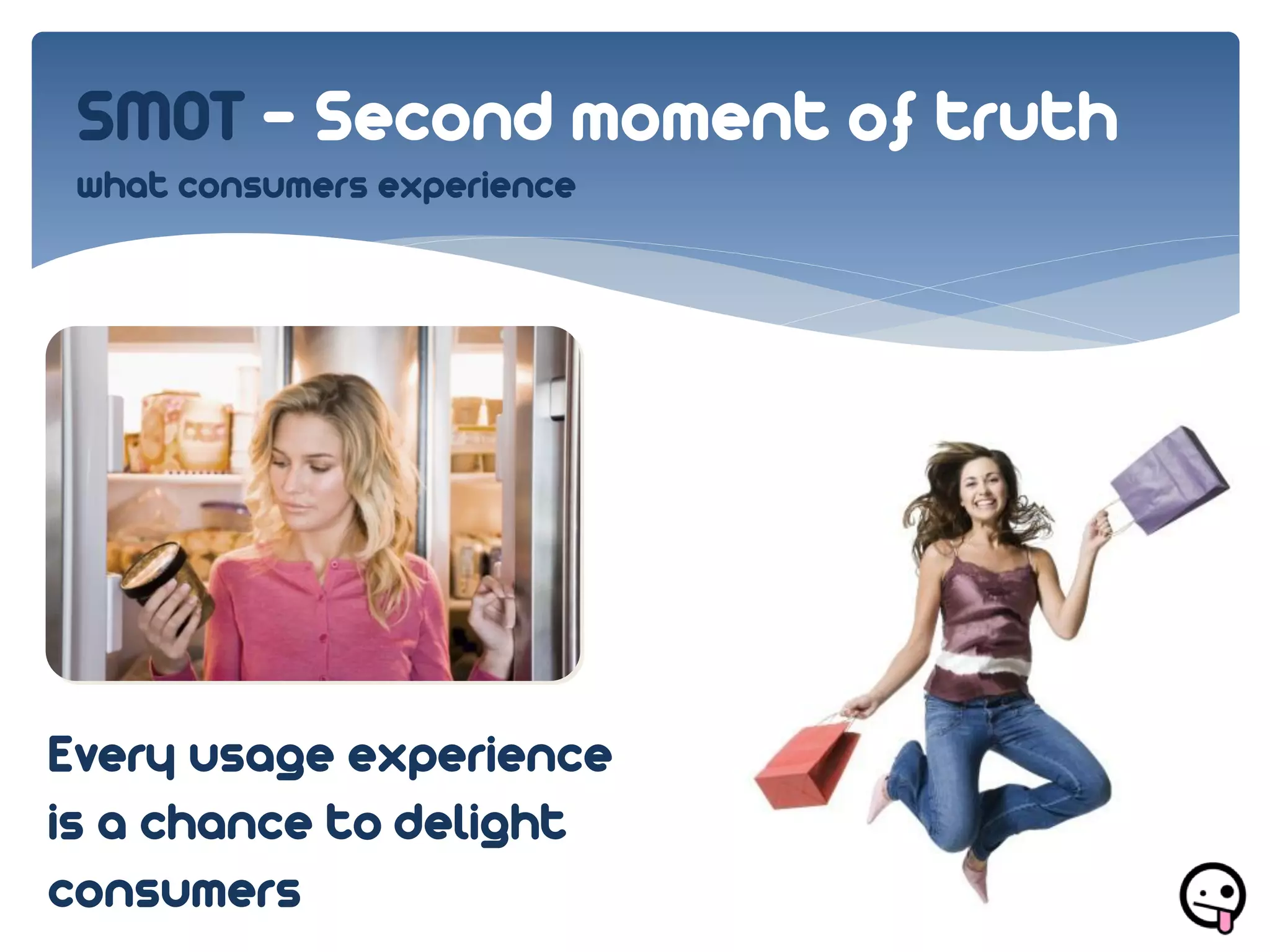 SMOT – Second moment of truth

what consumers experience

Every usage experience is a chance to delight consumers